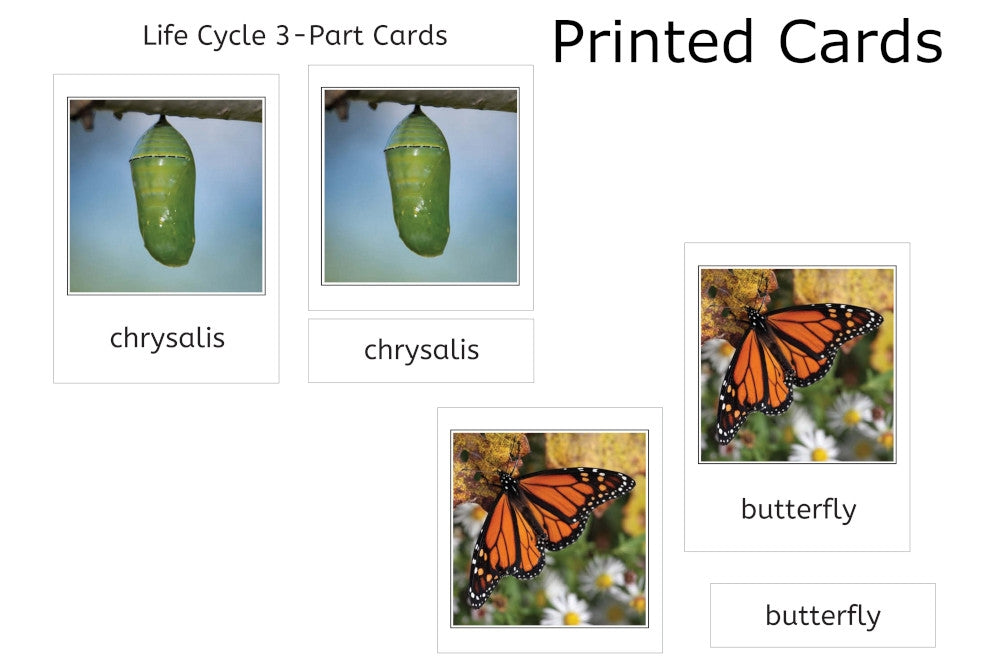 Life Cycle 3-Part Cards

Printed Cards

chrysalis

chrysalis

butterfly

butterfly